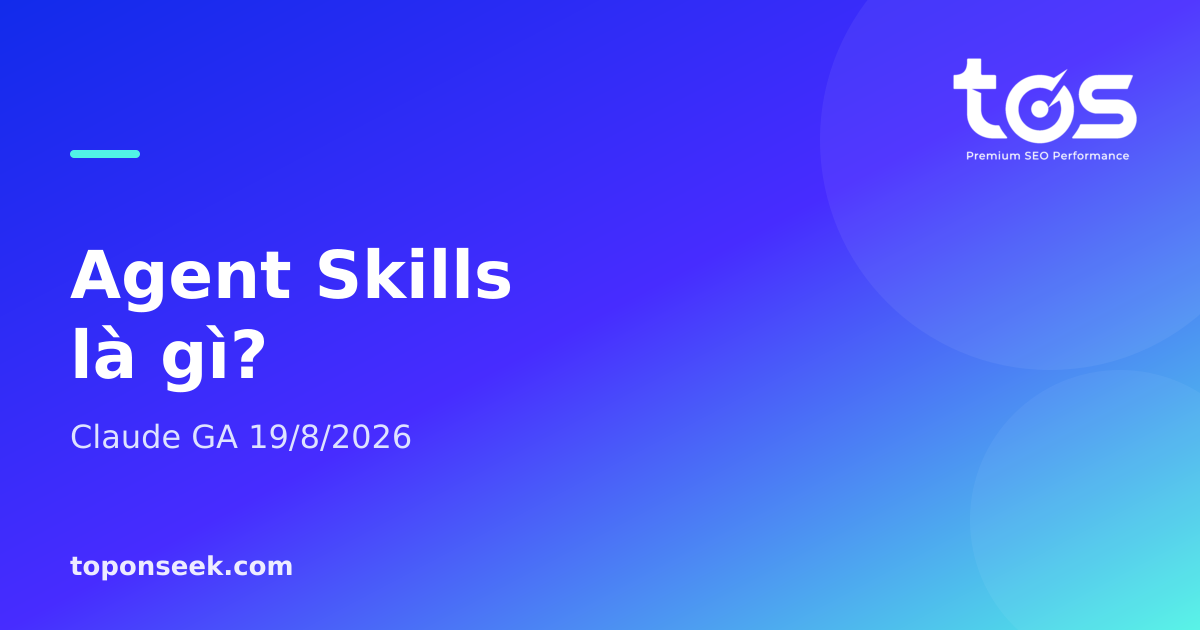 tos
Premium SEO Performance

Agent Skills là gì?

Claude GA 19/8/2026

toponseek.com